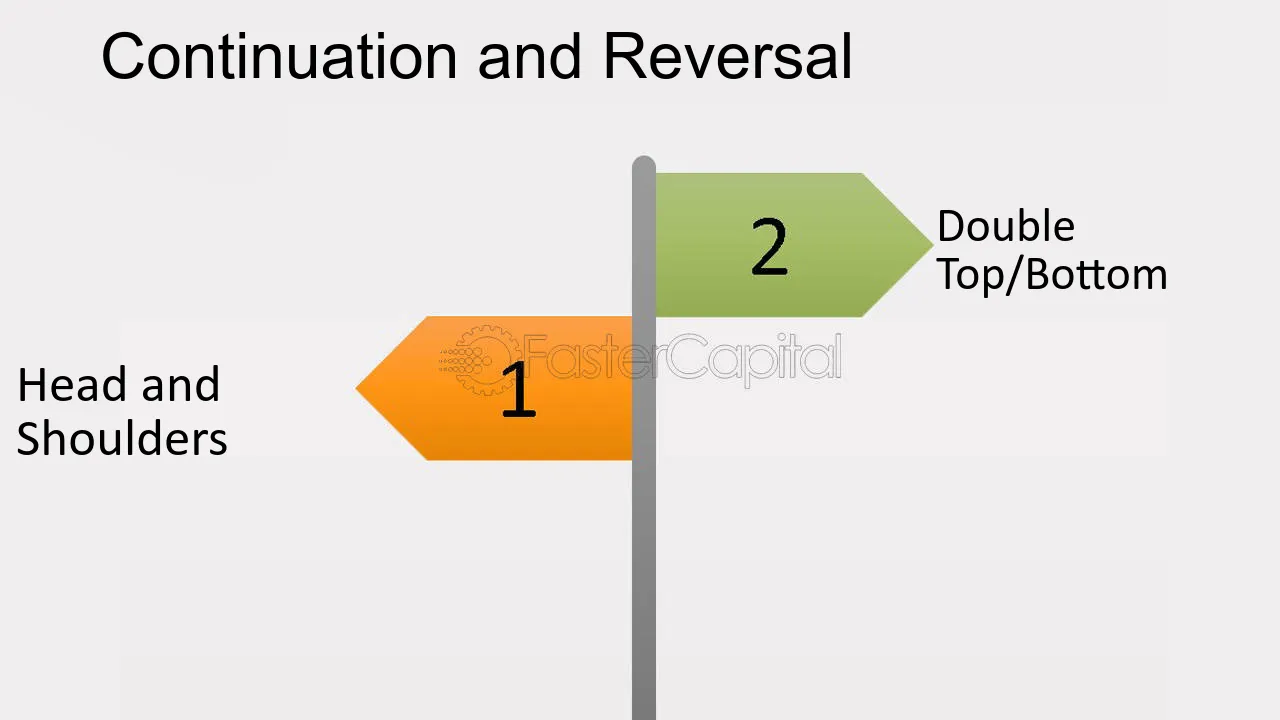 Continuation and Reversal

2

Double Top/Bottom

FasterCapital

1

Head and Shoulders